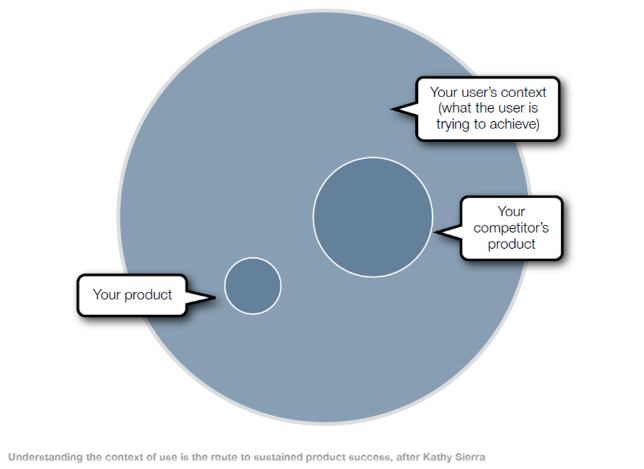 Your user's context (what the user is trying to achieve)

Your competitor's product

Your product

Understanding the context of use is the route to sustained product success, after Kathy Sierra